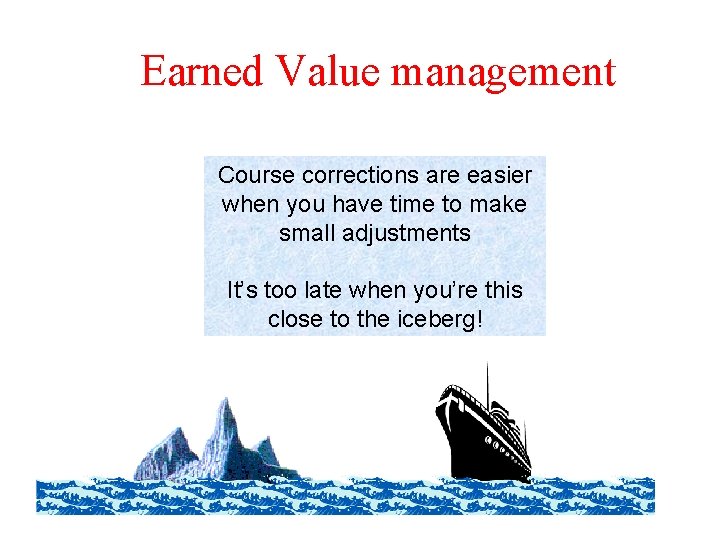 Earned Value management

Course corrections are easier when you have time to make small adjustments

It's too late when you're this close to the iceberg!